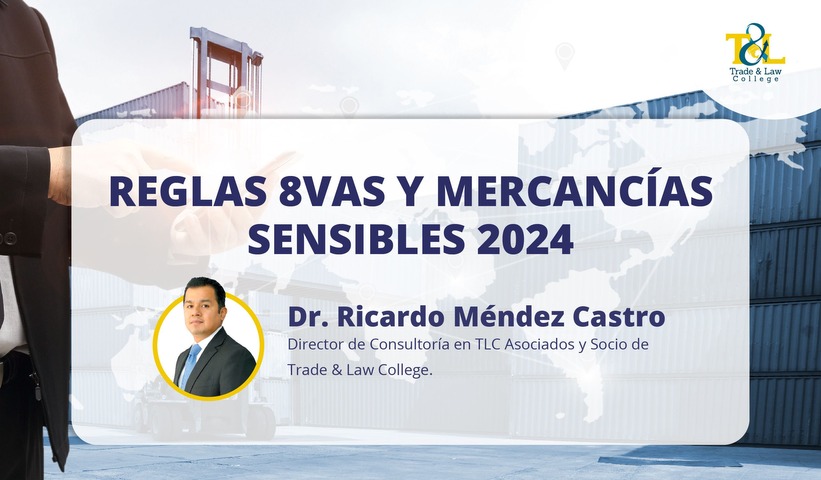 T&L
Trade & Law College

REGLAS 8VAS Y MERCANCÍAS SENSIBLES 2024

Dr. Ricardo Méndez Castro
Director de Consultoría en TLC Asociados y Socio de Trade & Law College.